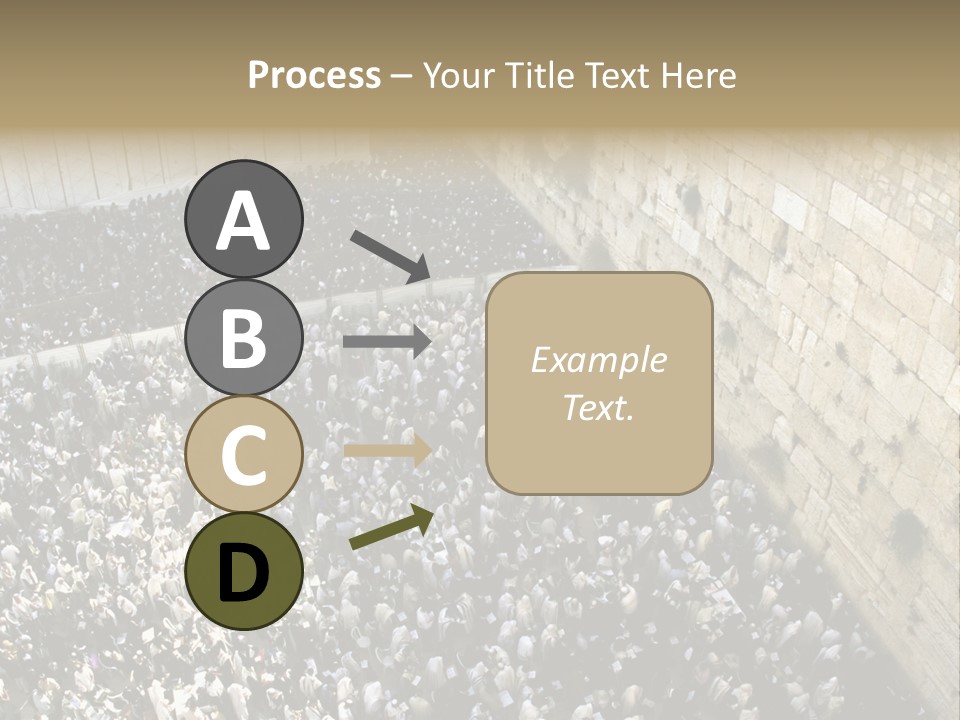 Process – Your Title Text Here

A

B

C

D

Example Text.